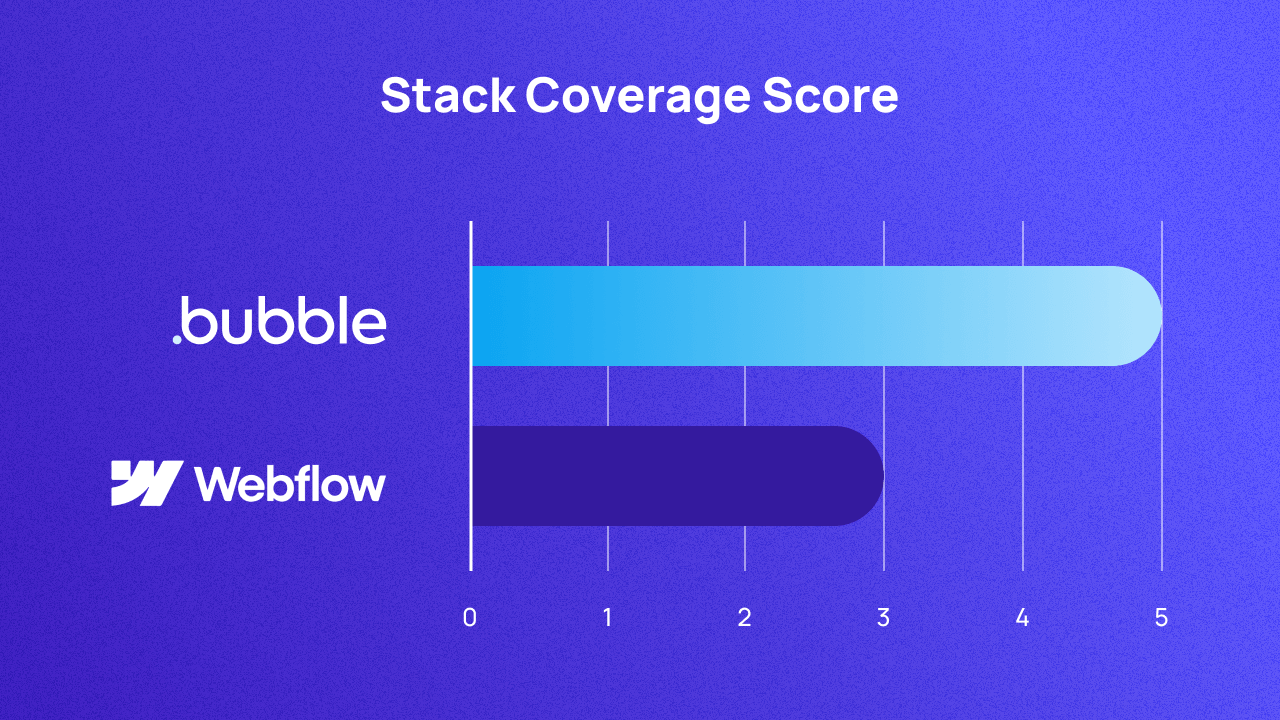 Stack Coverage Score

.bubble

Webflow

0 1 2 3 4 5